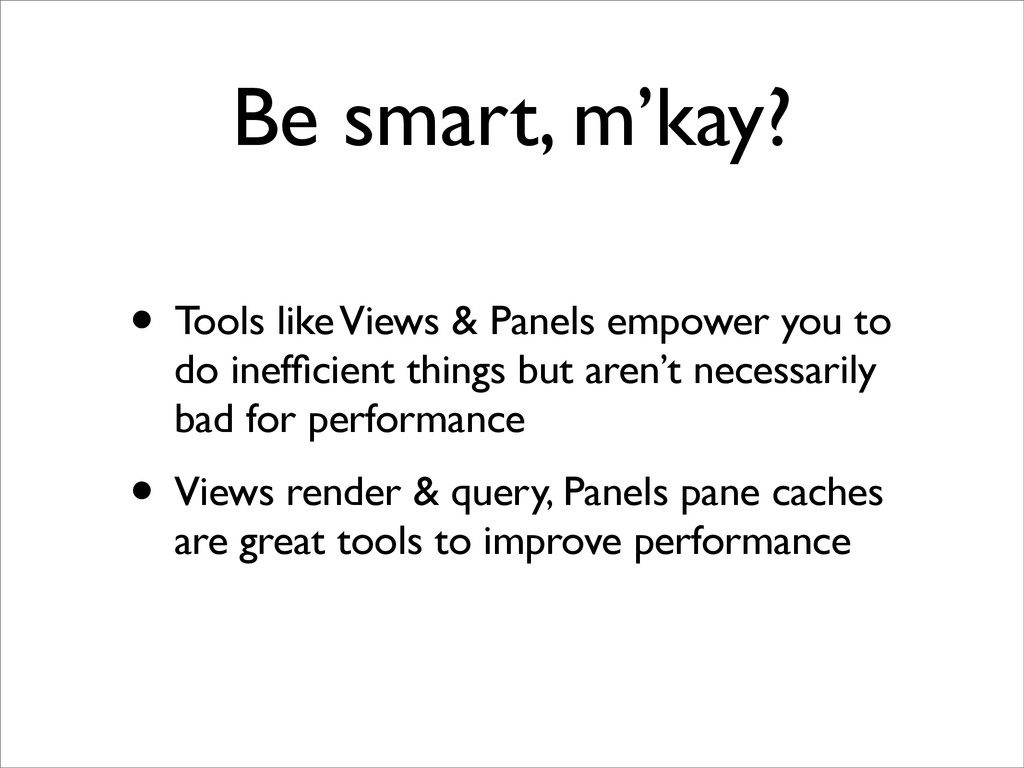 Be smart, m’kay?

• Tools like Views & Panels empower you to do inefficient things but aren’t necessarily bad for performance

• Views render & query, Panels pane caches are great tools to improve performance